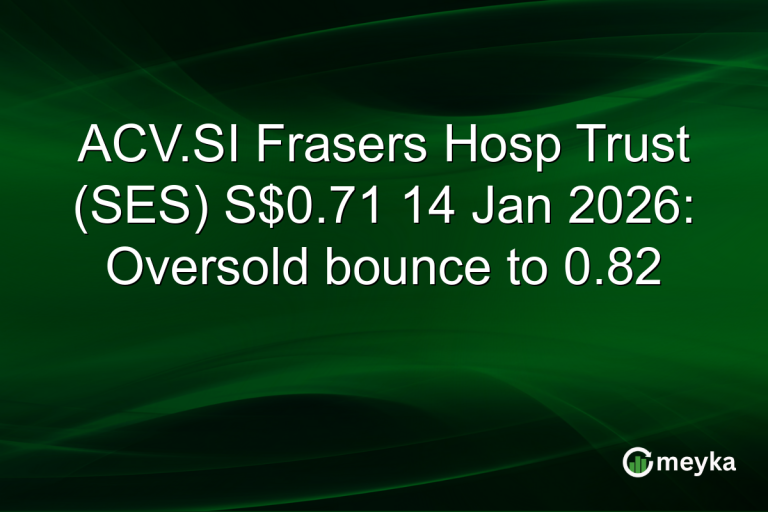 ACV.SI Frasers Hosp Trust (SES) S$0.71 14 Jan 2026: Oversold bounce to 0.82

meyka